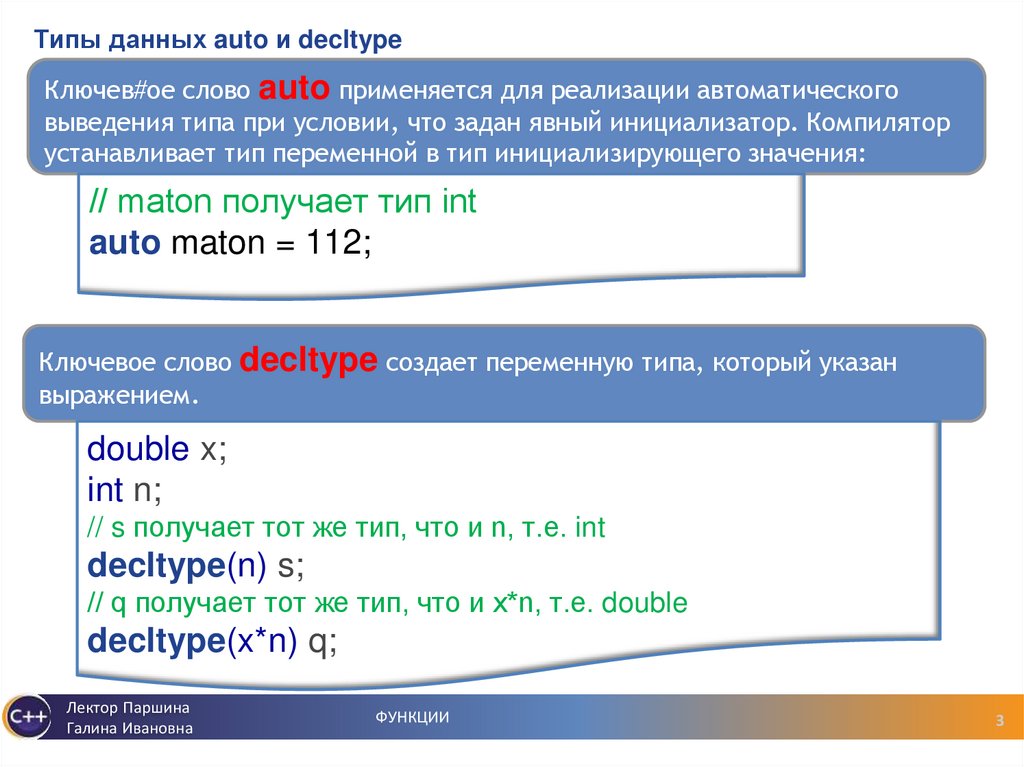 Типы данных auto и decltype

Ключев#ое слово auto применяется для реализации автоматического выведения типа при условии, что задан явный инициализатор. Компилятор устанавливает тип переменной в тип инициализирующего значения:

// maton получает тип int
auto maton = 112;

Ключевое слово decltype создает переменную типа, который указан выражением.

double x;
int n;
// s получает тот же тип, что и n, т.е. int
decltype(n) s;
// q получает тот же тип, что и x*n, т.е. double
decltype(x*n) q;

C++

Лектор Паршина
Галина Ивановна

ФУНКЦИИ

3